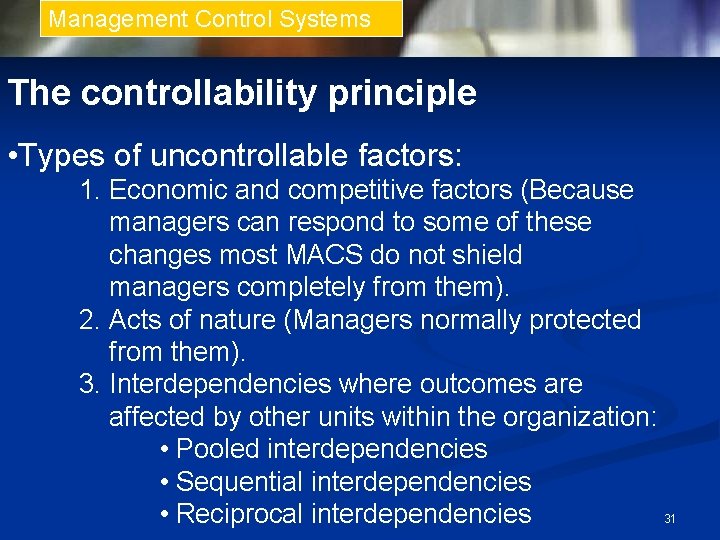 Management Control Systems

The controllability principle

•Types of uncontrollable factors:

1. Economic and competitive factors (Because managers can respond to some of these changes most MACS do not shield managers completely from them).
2. Acts of nature (Managers normally protected from them).
3. Interdependencies where outcomes are affected by other units within the organization:
• Pooled interdependencies
• Sequential interdependencies
• Reciprocal interdependencies

31